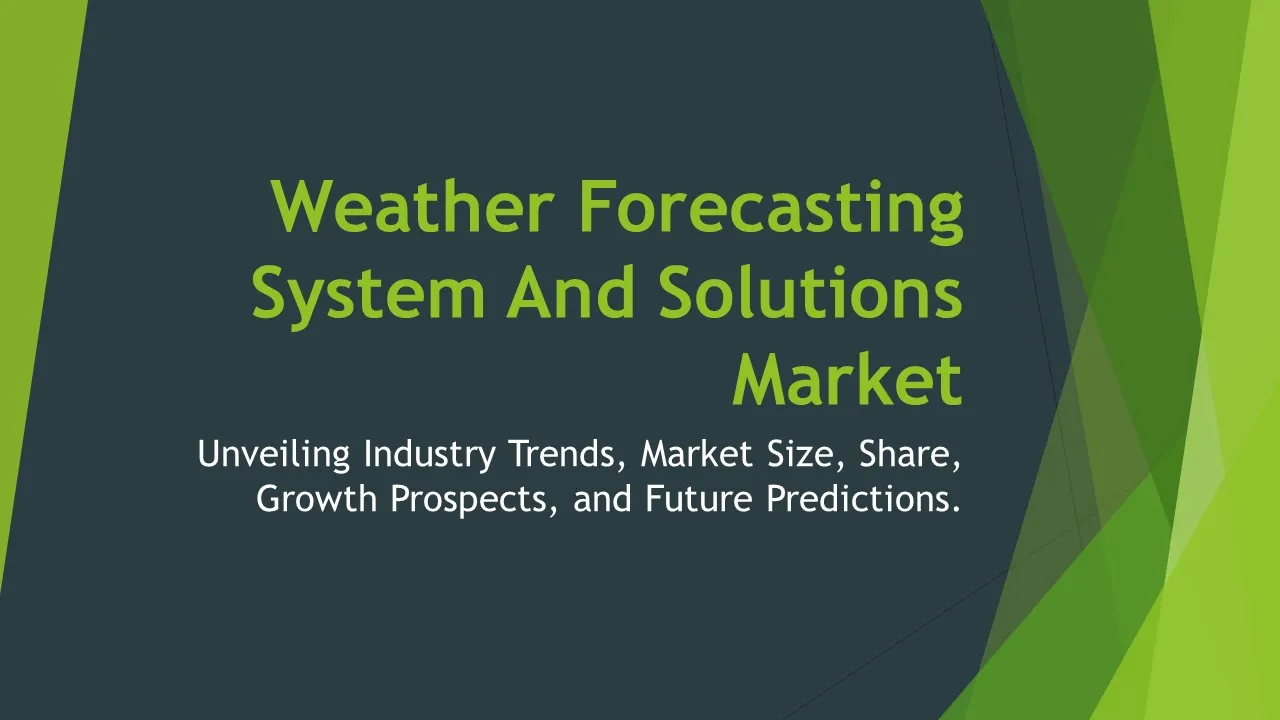 Weather Forecasting System And Solutions Market

Unveiling Industry Trends, Market Size, Share, Growth Prospects, and Future Predictions.